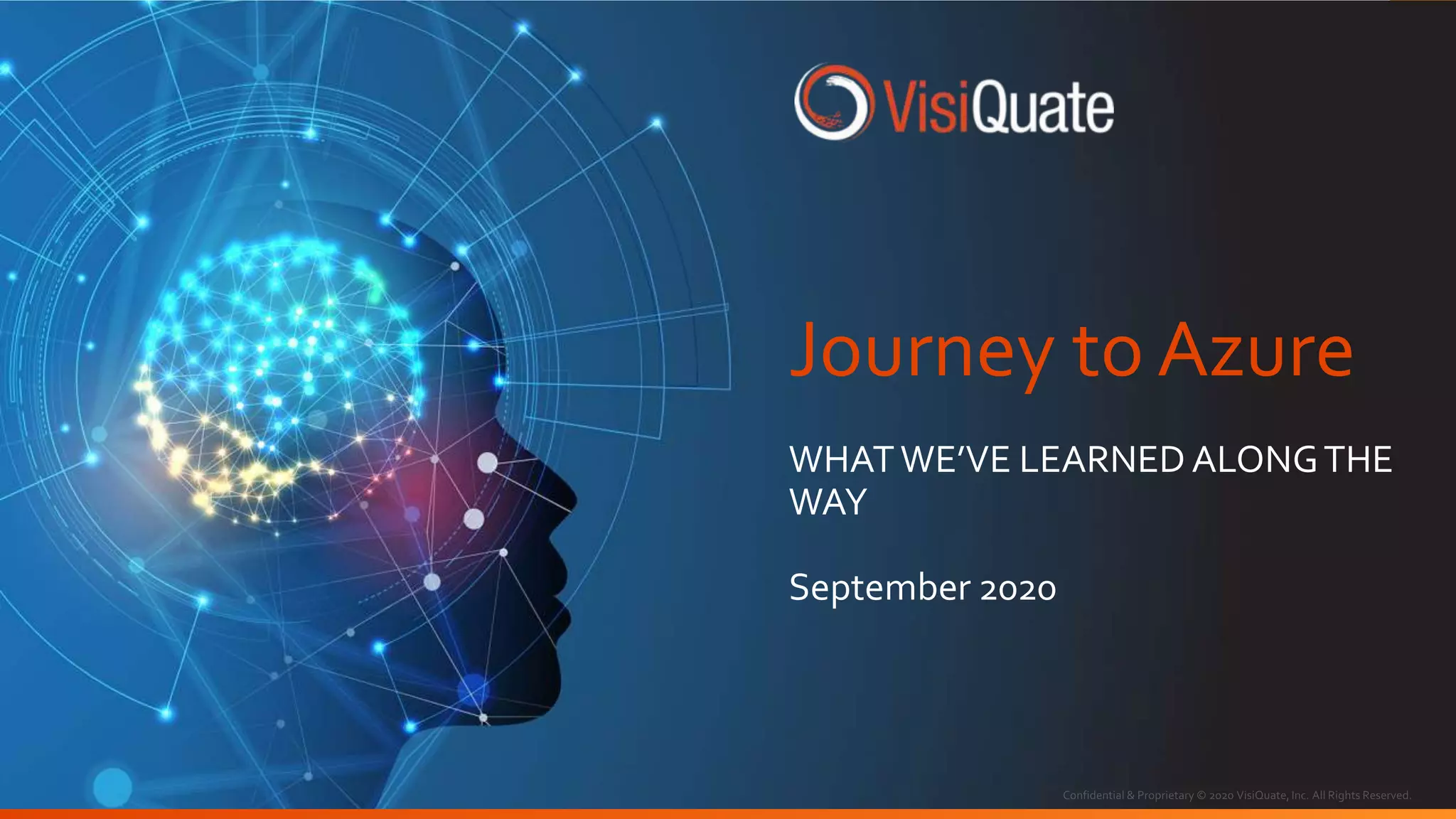 VisiQuate

Journey to Azure

WHAT WE'VE LEARNED ALONG THE WAY

September 2020

Confidential & Proprietary © 2020 VisiQuate, Inc. All Rights Reserved.